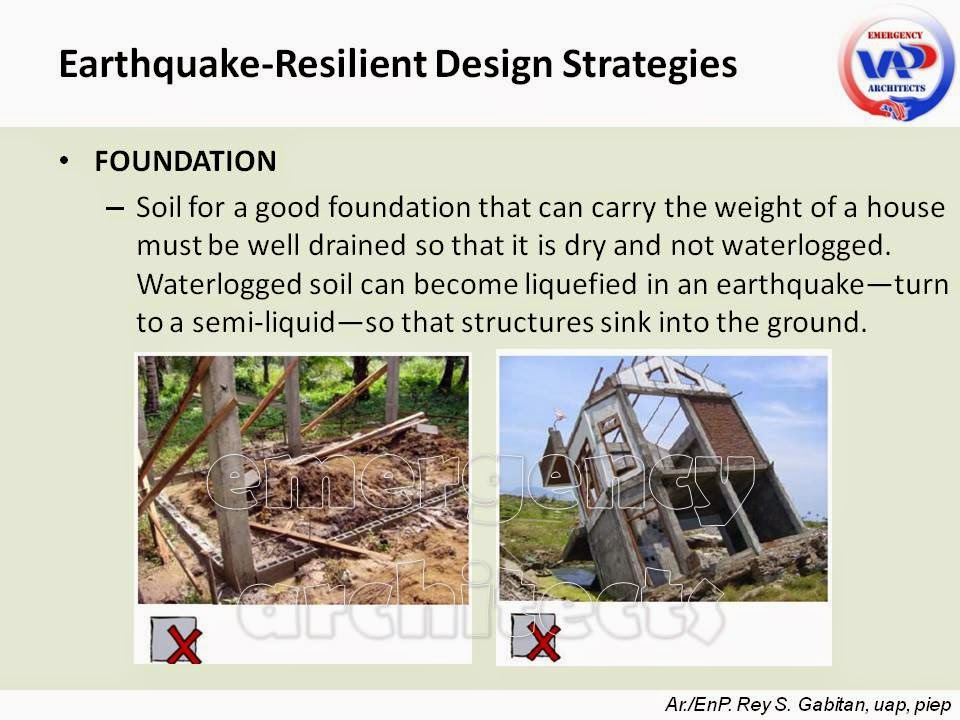 Earthquake-Resilient Design Strategies

EMERGENCY
VAP
ARCHITECTS

• FOUNDATION

– Soil for a good foundation that can carry the weight of a house must be well drained so that it is dry and not waterlogged. Waterlogged soil can become liquefied in an earthquake—turn to a semi-liquid—so that structures sink into the ground.

emergency architects

Ar./EnP. Rey S. Gabitan, uap, piep